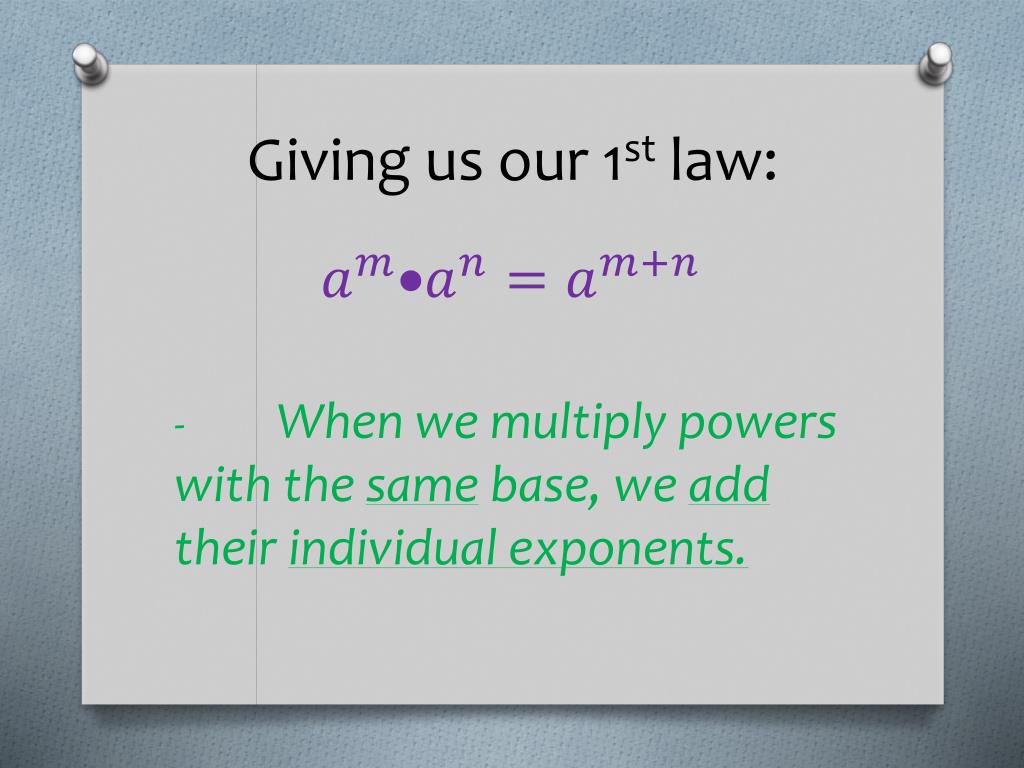 Giving us our 1st law:

$a^m \bullet a^n = a^{m+n}$

- When we multiply powers with the same base, we add their individual exponents.